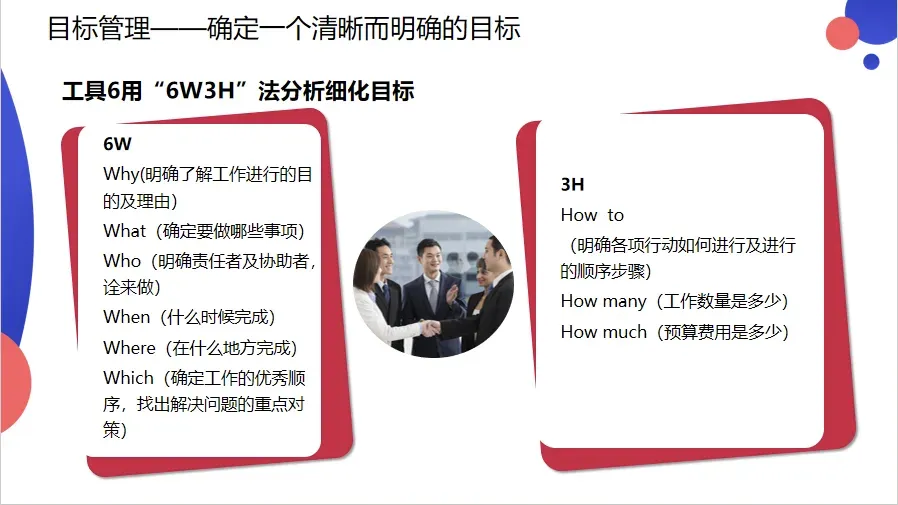 目标管理——确定一个清晰而明确的目标

工具6用“6W3H”法分析细化目标

6W

Why(明确了解工作进行的目的及理由)

What（确定要做哪些事项）

Who（明确责任者及协助者，诠来做）

When（什么时候完成）

Where（在什么地方完成）

Which（确定工作的优秀顺序，找出解决问题的重点对策）

3H

How to

（明确各项行动如何进行及进行的顺序步骤）

How many（工作数量是多少）

How much（预算费用是多少）